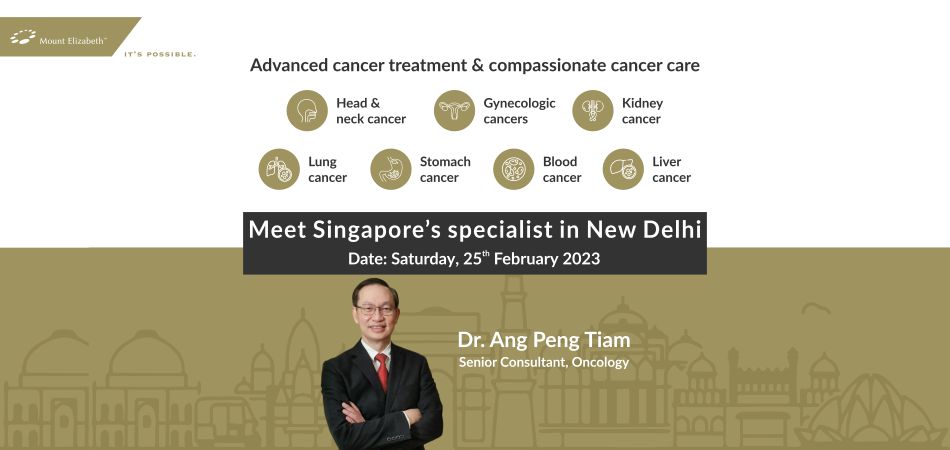 Mount Elizabeth™

IT'S POSSIBLE.

Advanced cancer treatment & compassionate cancer care

Head & neck cancer

Gynecologic cancers

Kidney cancer

Lung cancer

Stomach cancer

Blood cancer

Liver cancer

Meet Singapore's specialist in New Delhi

Date: Saturday, 25$^{th}$ February 2023

Dr. Ang Peng Tiam

Senior Consultant, Oncology